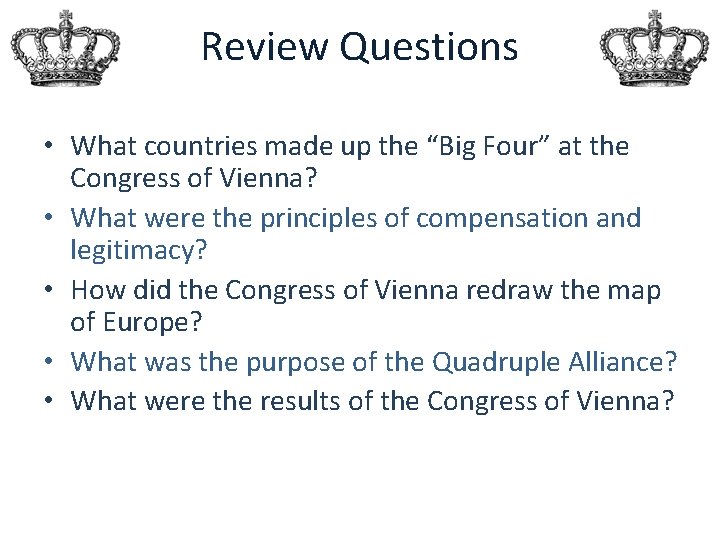 Review Questions

• What countries made up the “Big Four” at the Congress of Vienna?
• What were the principles of compensation and legitimacy?
• How did the Congress of Vienna redraw the map of Europe?
• What was the purpose of the Quadruple Alliance?
• What were the results of the Congress of Vienna?